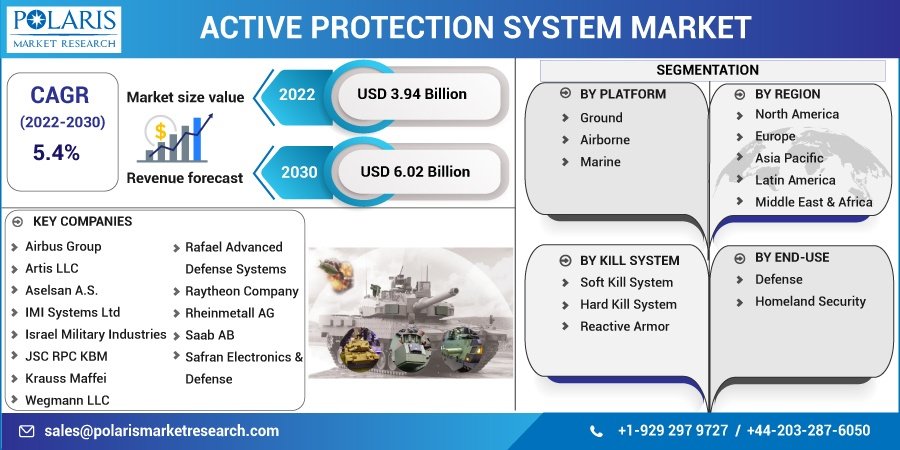 POLARIS
MARKET RESEARCH

ACTIVE PROTECTION SYSTEM MARKET

CAGR
(2022-2030)
5.4%

Market size value
2022
USD 3.94 Billion

Revenue forecast
2030
USD 6.02 Billion

KEY COMPANIES
Airbus Group
Artis LLC
Aselsan A.S.
IMI Systems Ltd
Israel Military Industries
JSC RPC KBM
Krauss Maffei
Wegmann LLC
Rafael Advanced Defense Systems
Raytheon Company
Rheinmetall AG
Saab AB
Safran Electronics & Defense

SEGMENTATION

BY PLATFORM
Ground
Airborne
Marine

BY REGION
North America
Europe
Asia Pacific
Latin America
Middle East & Africa

BY KILL SYSTEM
Soft Kill System
Hard Kill System
Reactive Armor

BY END-USE
Defense
Homeland Security

sales@polarismarketresearch.com
+1-929 297 9727 / +44-203-287-6050